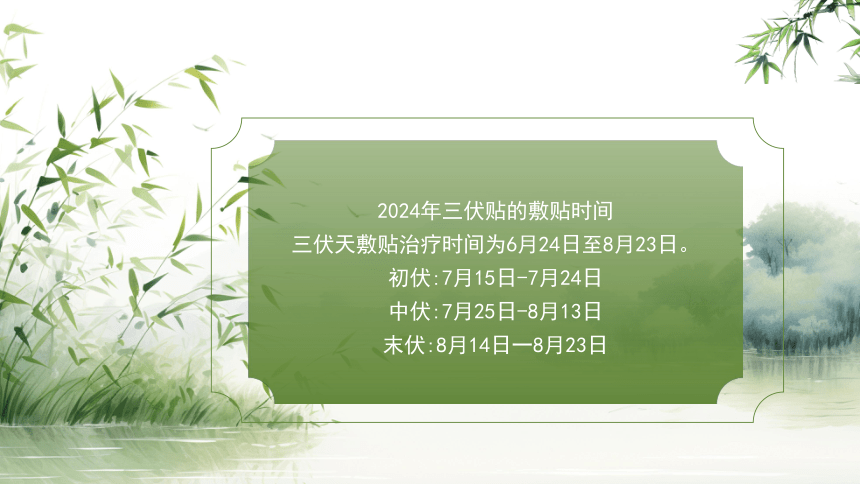 2024年三伏贴的敷贴时间
三伏天敷贴治疗时间为6月24日至8月23日。
初伏:7月15日-7月24日
中伏:7月25日-8月13日
末伏:8月14日一8月23日